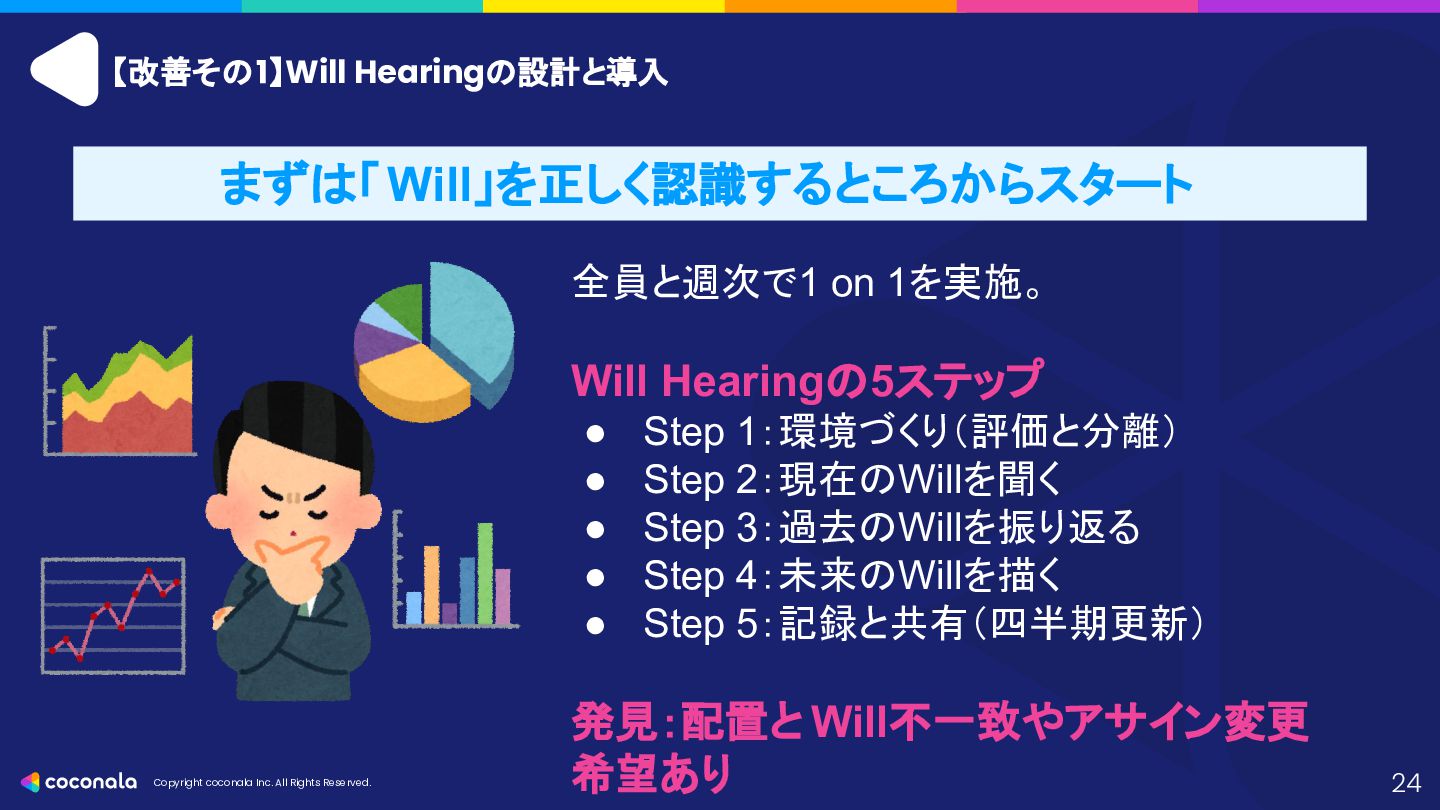 【改善その1】Will Hearingの設計と導入

まずは「Will」を正しく認識するところからスタート

全員と週次で1 on 1を実施。

Will Hearingの5ステップ
● Step 1：環境づくり（評価と分離）
● Step 2：現在のWillを聞く
● Step 3：過去のWillを振り返る
● Step 4：未来のWillを描く
● Step 5：記録と共有（四半期更新）

発見：配置とWill不一致やアサイン変更希望あり

coconala Copyright coconala Inc. All Rights Reserved.

24